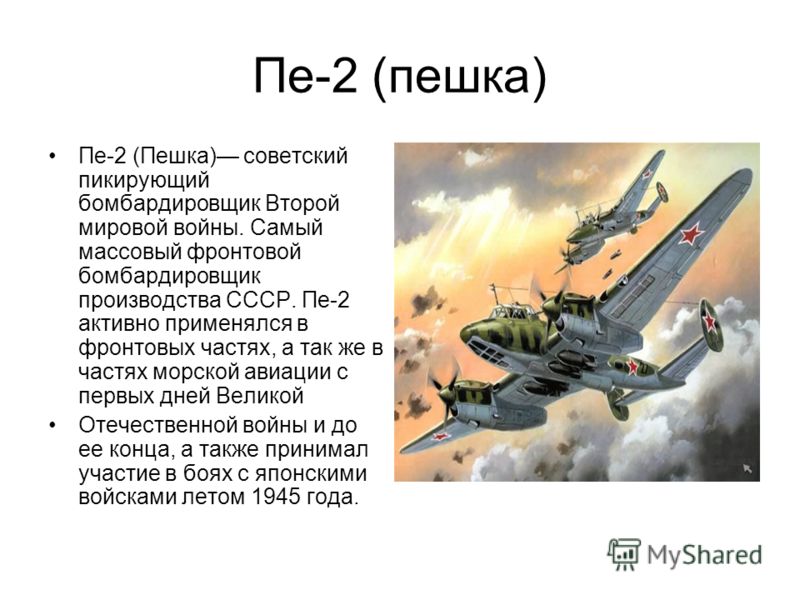 Пе-2 (пешка)

• Пе-2 (Пешка)— советский пикирующий бомбардировщик Второй мировой войны. Самый массовый фронтовой бомбардировщик производства СССР. Пе-2 активно применялся в фронтовых частях, а так же в частях морской авиации с первых дней Великой

• Отечественной войны и до ее конца, а также принимал участие в боях с японскими войсками летом 1945 года.

MyShared